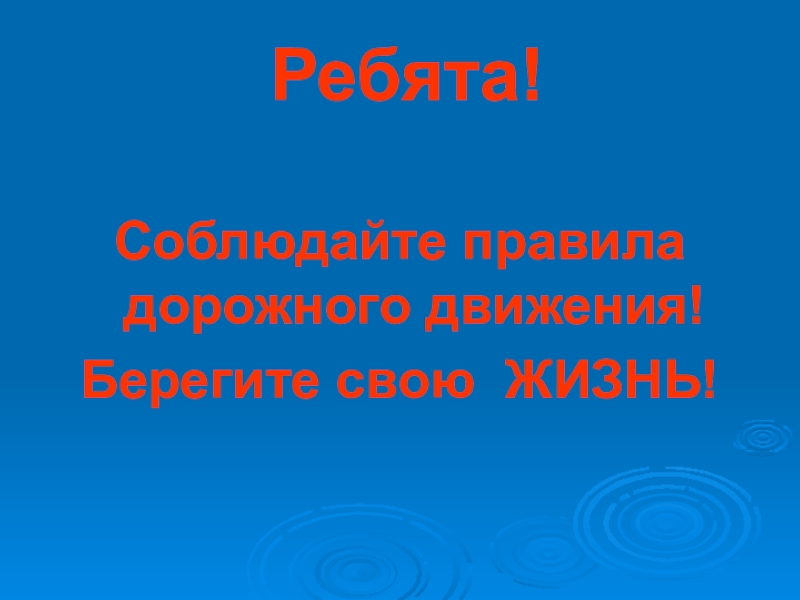 Ребята!

Соблюдайте правила дорожного движения!
Берегите свою ЖИЗНЬ!